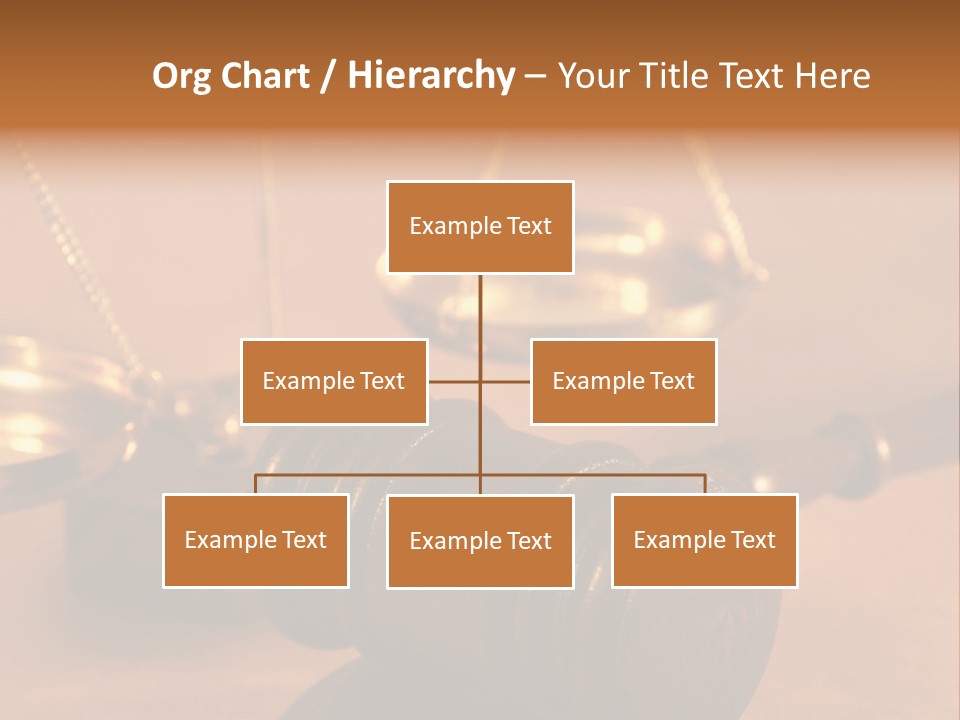 Org Chart / Hierarchy – Your Title Text Here

Example Text

Example Text

Example Text

Example Text

Example Text

Example Text